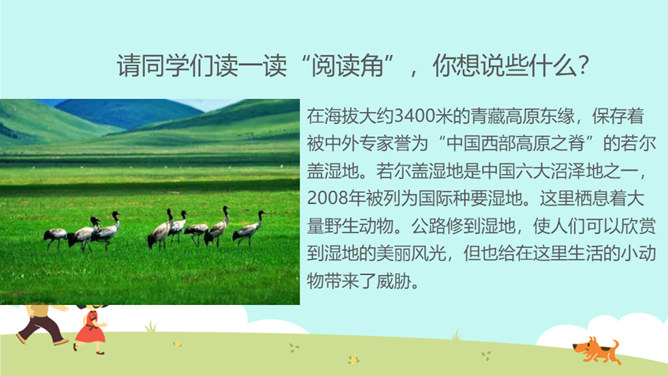 请同学们读一读“阅读角”，你想说些什么?

在海拔大约3400米的青藏高原东缘，保存着被中外专家誉为“中国西部高原之脊”的若尔盖湿地。若尔盖湿地是中国六大沼泽地之一，2008年被列为国际种要湿地。这里栖息着大量野生动物。公路修到湿地，使人们可以欣赏到湿地的美丽风光，但也给在这里生活的小动物带来了威胁。